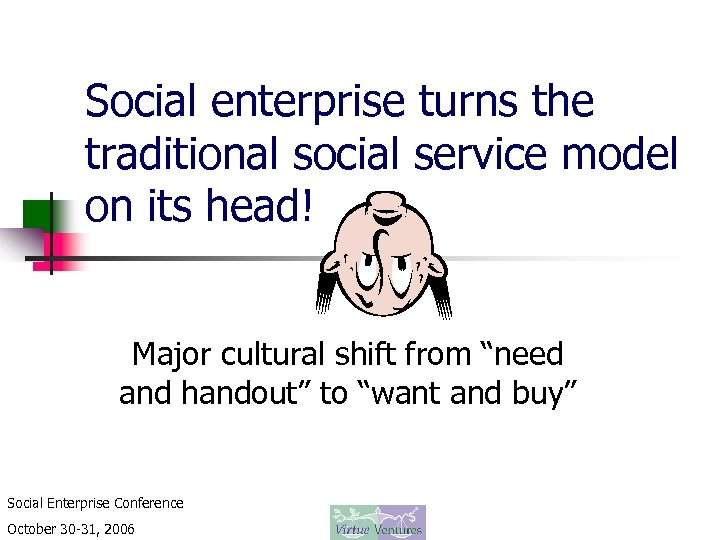 Social enterprise turns the traditional social service model on its head!

Major cultural shift from “need and handout” to “want and buy”

Social Enterprise Conference
October 30-31, 2006

Virtue Ventures